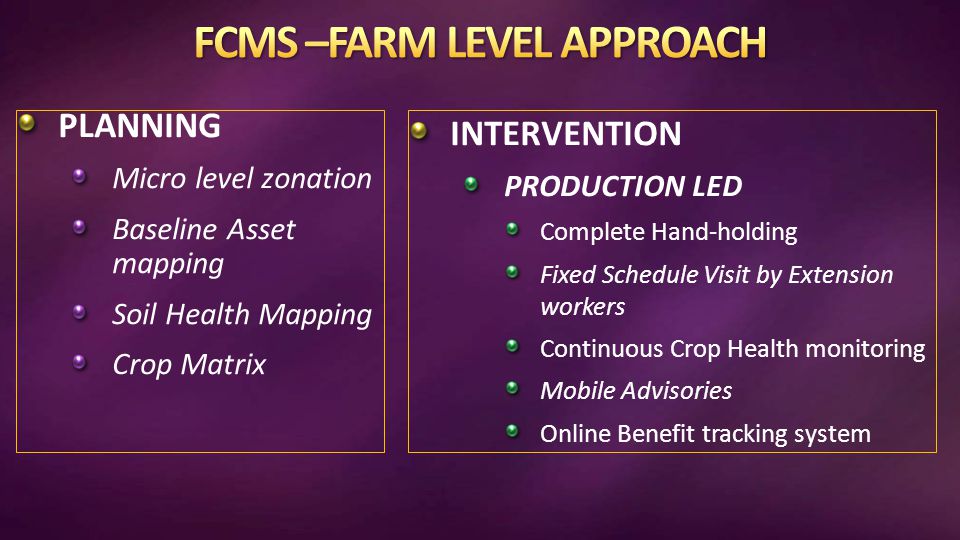 FCMS –FARM LEVEL APPROACH

PLANNING

Micro level zonation

Baseline Asset mapping

Soil Health Mapping

Crop Matrix

INTERVENTION

PRODUCTION LED

Complete Hand-holding

Fixed Schedule Visit by Extension workers

Continuous Crop Health monitoring

Mobile Advisories

Online Benefit tracking system